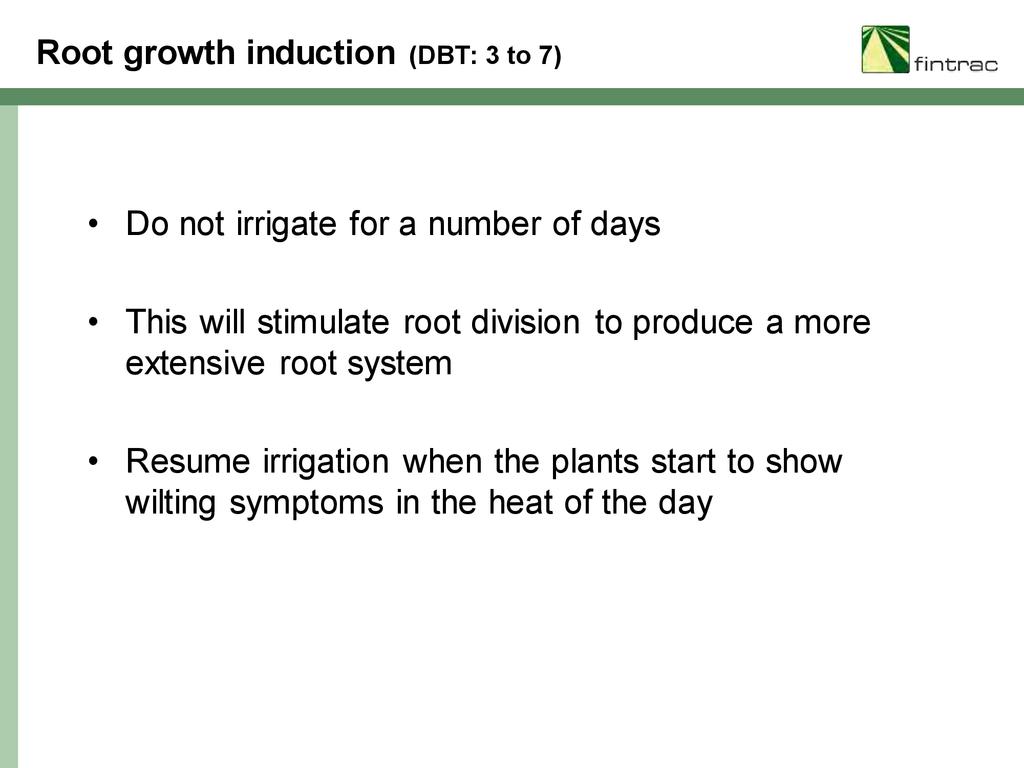 Root growth induction (DBT: 3 to 7)

fintrac

• Do not irrigate for a number of days

• This will stimulate root division to produce a more extensive root system

• Resume irrigation when the plants start to show wilting symptoms in the heat of the day